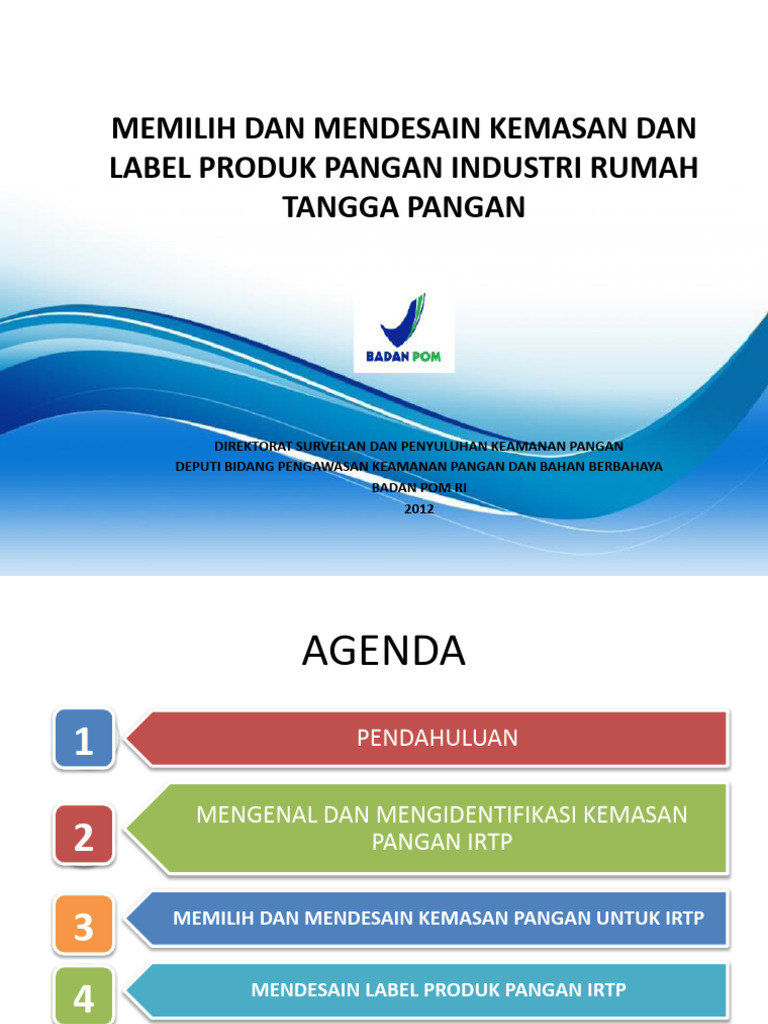 MEMILIH DAN MENDESAIN KEMASAN DAN LABEL PRODUK PANGAN INDUSTRI RUMAH TANGGA PANGAN

BADAN POM

DIREKTORAT SURVEILAN DAN PENYULUHAN KEAMANAN PANGAN
DEPUTI BIDANG PENGAWASAN KEAMANAN PANGAN DAN BAHAN BERBAHAYA
BADAN POM RI
2012

AGENDA

1 PENDAHULUAN

2 MENGENAL DAN MENGIDENTIFIKASI KEMASAN PANGAN IRTP

3 MEMILIH DAN MENDESAIN KEMASAN PANGAN UNTUK IRTP

4 MENDESAIN LABEL PRODUK PANGAN IRTP